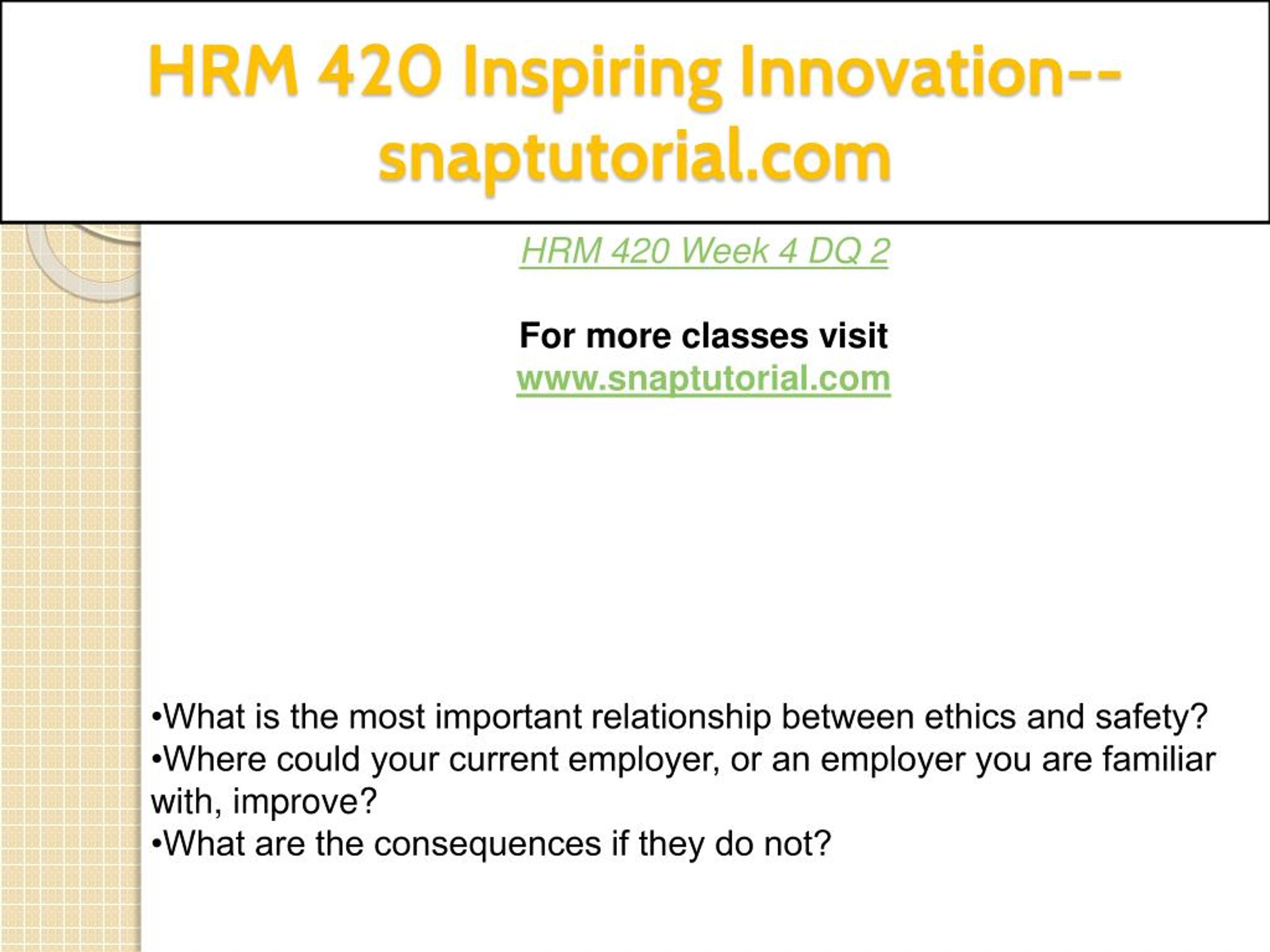 HRM 420 Inspiring Innovation--snaptutorial.com

HRM 420 Week 4 DQ 2

For more classes visit
www.snaptutorial.com

•What is the most important relationship between ethics and safety?
•Where could your current employer, or an employer you are familiar with, improve?
•What are the consequences if they do not?